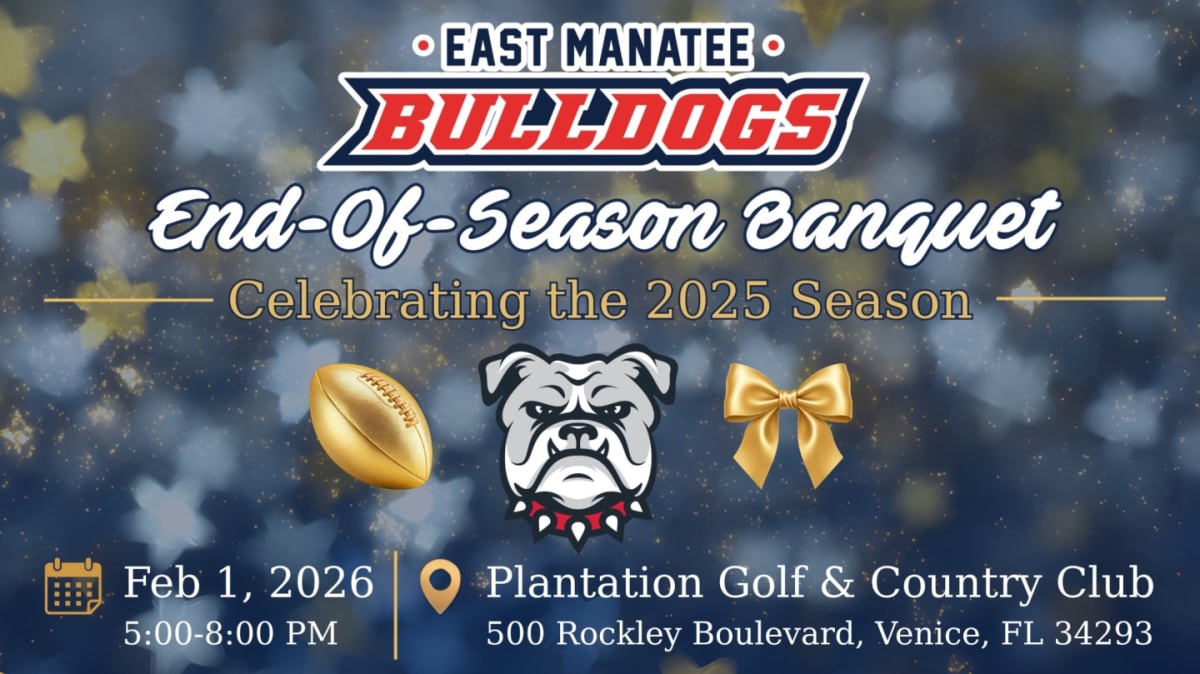 EAST MANATEE
BULLDOGS
End-Of-Season Banquet
Celebrating the 2025 Season

Feb 1, 2026
5:00-8:00 PM

Plantation Golf & Country Club
500 Rockley Boulevard, Venice, FL 34293